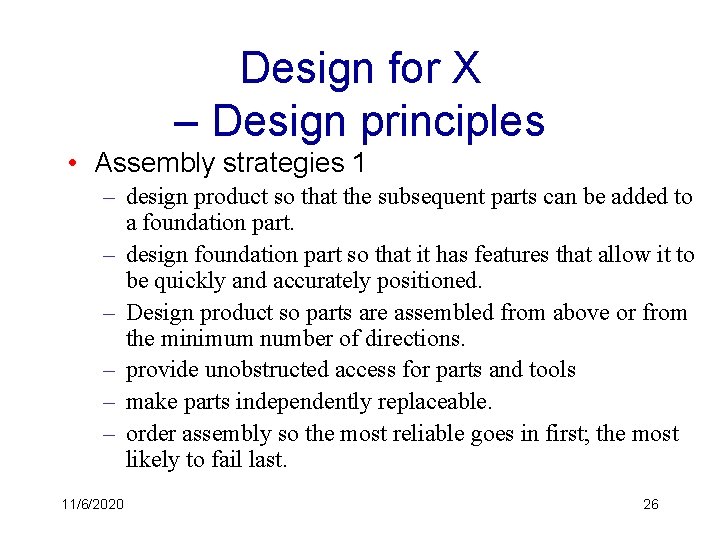 Design for X
– Design principles

• Assembly strategies 1
– design product so that the subsequent parts can be added to a foundation part.
– design foundation part so that it has features that allow it to be quickly and accurately positioned.
– Design product so parts are assembled from above or from the minimum number of directions.
– provide unobstructed access for parts and tools
– make parts independently replaceable.
– order assembly so the most reliable goes in first; the most likely to fail last.

11/6/2020

26